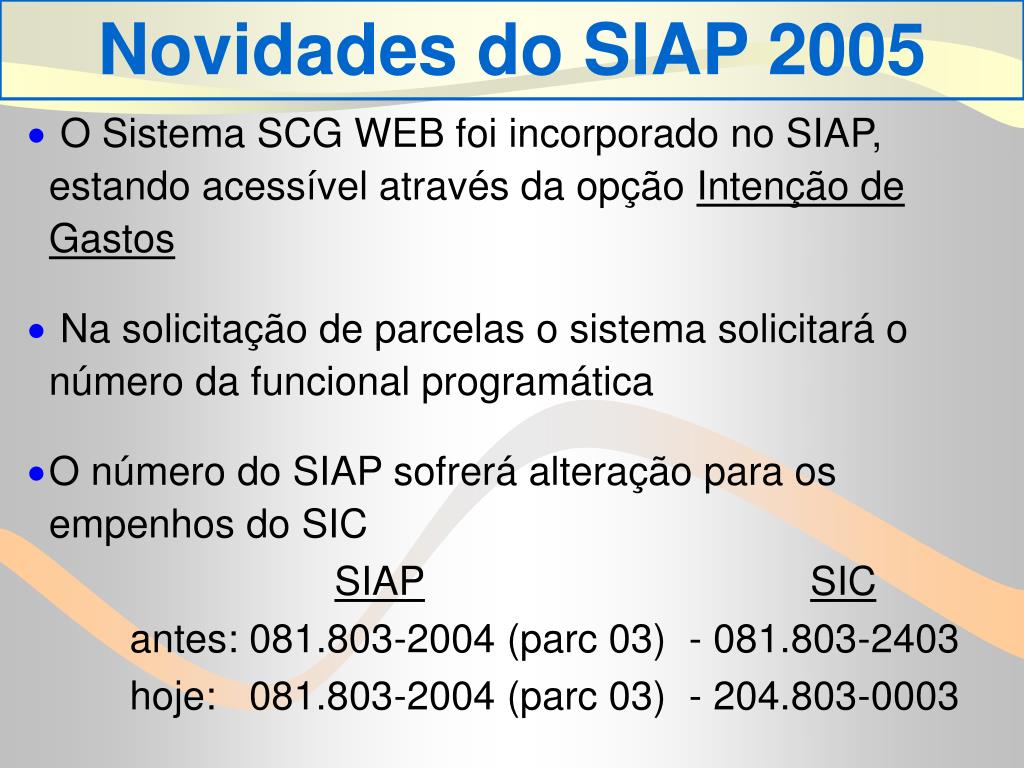 Novidades do SIAP 2005

• O Sistema SCG WEB foi incorporado no SIAP, estando acessível através da opção Intenção de Gastos

• Na solicitação de parcelas o sistema solicitará o número da funcional programática

• O número do SIAP sofrerá alteração para os empenhos do SIC

SIAP SIC

antes: 081.803-2004 (parc 03) - 081.803-2403

hoje: 081.803-2004 (parc 03) - 204.803-0003